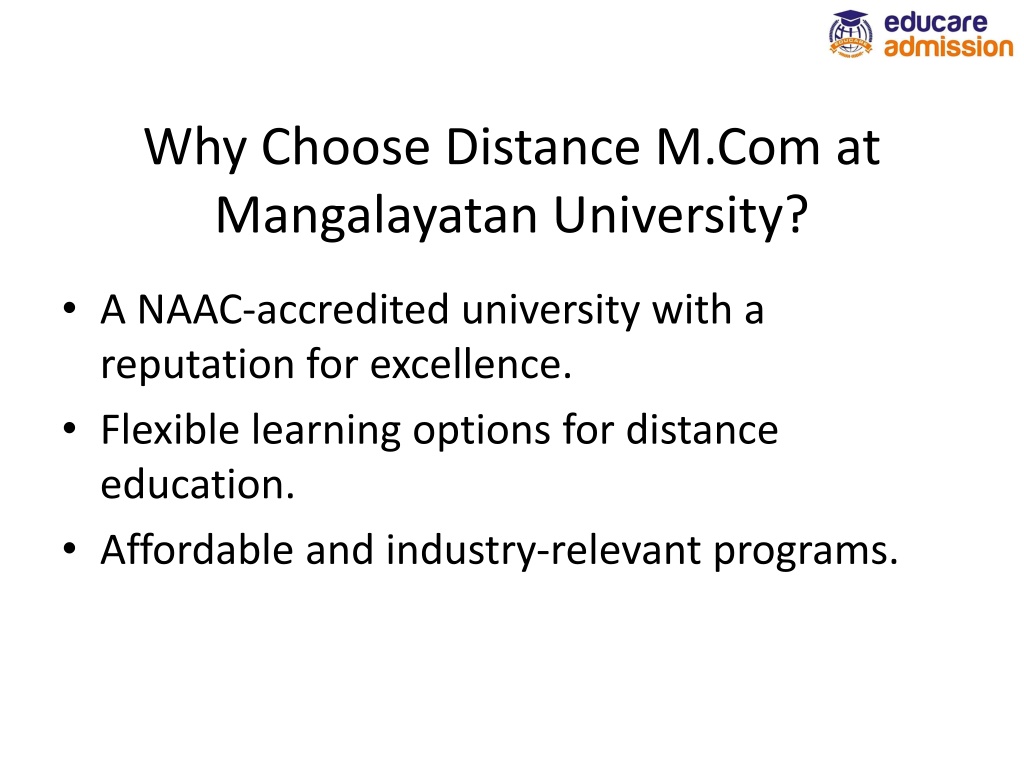 educare
admission

Why Choose Distance M.Com at Mangalayatan University?

• A NAAC-accredited university with a reputation for excellence.
• Flexible learning options for distance education.
• Affordable and industry-relevant programs.